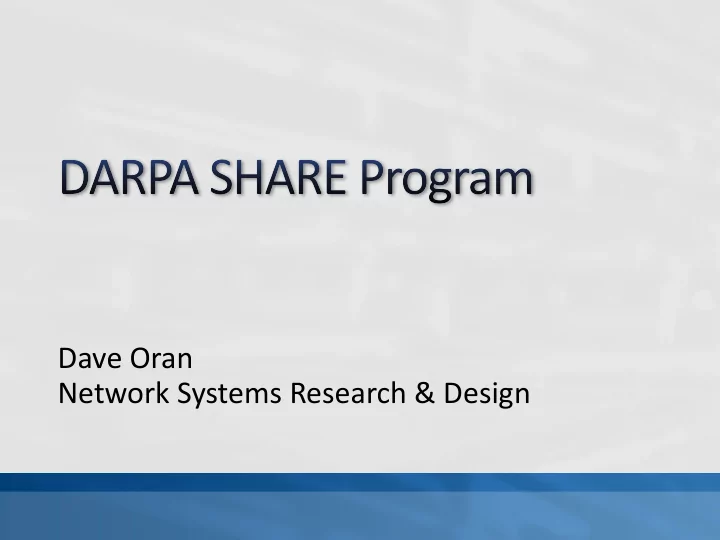 DARPA SHARE Program

Dave Oran
Network Systems Research & Design